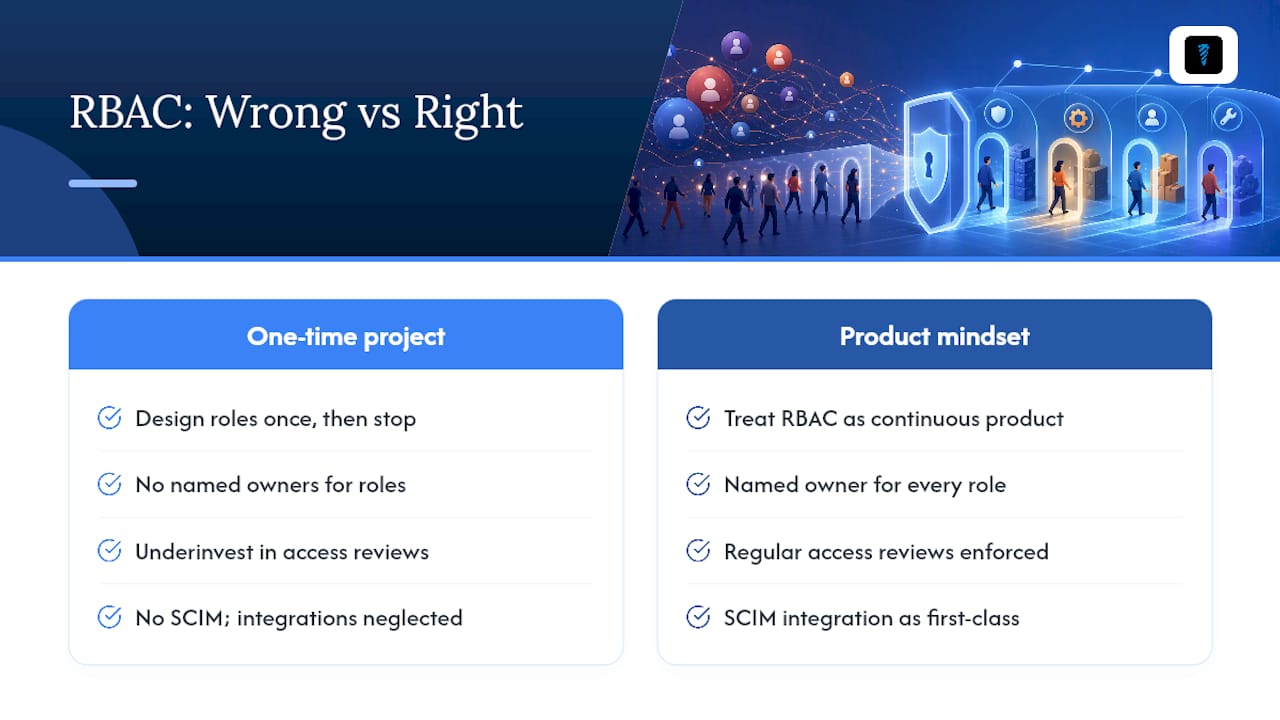 RBAC: Wrong vs Right

One-time project

Design roles once, then stop

No named owners for roles

Underinvest in access reviews

No SCIM; integrations neglected

Product mindset

Treat RBAC as continuous product

Named owner for every role

Regular access reviews enforced

SCIM integration as first-class